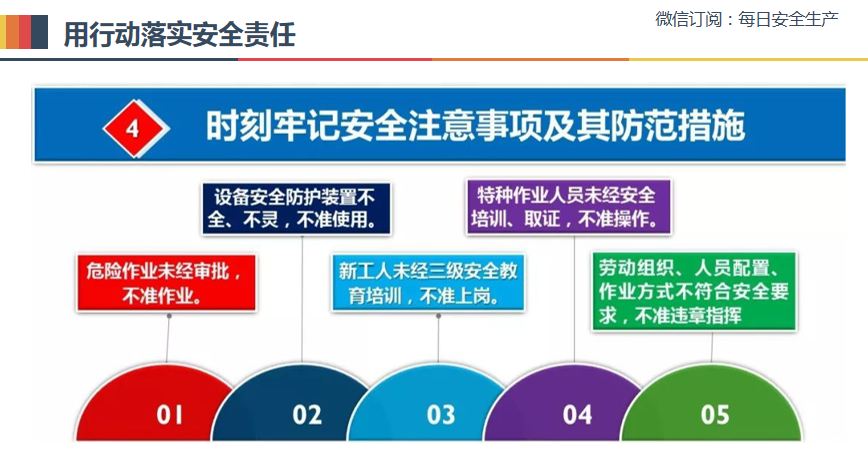 用行动落实安全责任

微信订阅：每日安全生产

4 时刻牢记安全注意事项及其防范措施

危险作业未经审批，不准作业。

设备安全防护装置不全、不灵，不准使用。

新工人未经三级安全教育培训，不准上岗。

特种作业人员未经安全培训、取证，不准操作。

劳动组织、人员配置、作业方式不符合安全要求，不准违章指挥

01

02

03

04

05